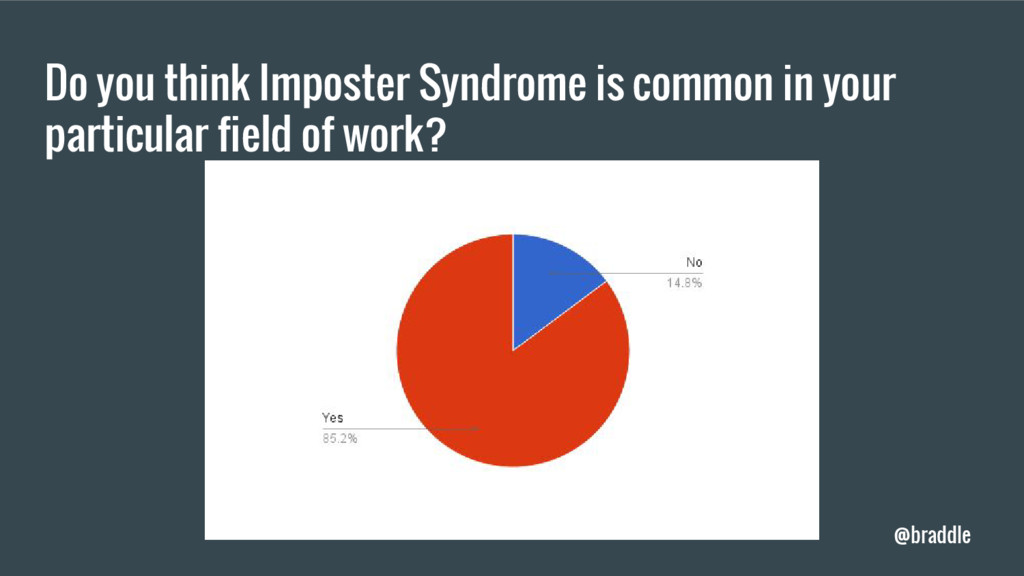 Do you think Imposter Syndrome is common in your particular field of work?

No
14.8%

Yes
85.2%

@braddle